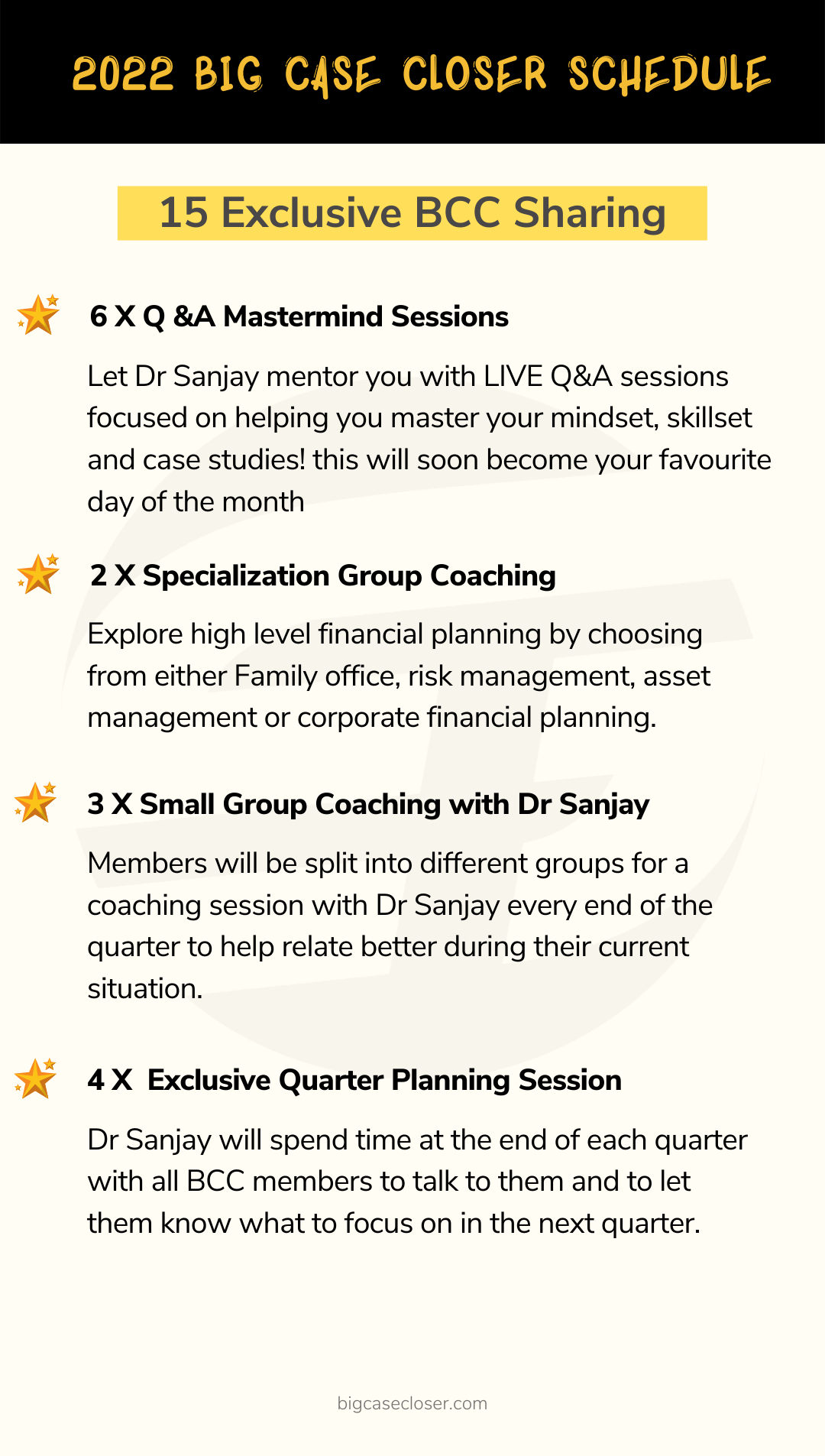 2022 BIG CASE CLOSER SCHEDULE

15 Exclusive BCC Sharing

6 X Q &A Mastermind Sessions

Let Dr Sanjay mentor you with LIVE Q&A sessions focused on helping you master your mindset, skillset and case studies! this will soon become your favourite day of the month

2 X Specialization Group Coaching

Explore high level financial planning by choosing from either Family office, risk management, asset management or corporate financial planning.

3 X Small Group Coaching with Dr Sanjay

Members will be split into different groups for a coaching session with Dr Sanjay every end of the quarter to help relate better during their current situation.

4 X Exclusive Quarter Planning Session

Dr Sanjay will spend time at the end of each quarter with all BCC members to talk to them and to let them know what to focus on in the next quarter.

bigcasecloser.com